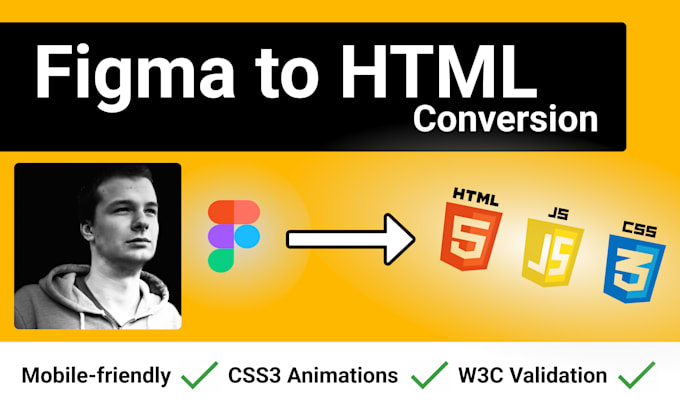 Figma to HTML
Conversion

HTML 5 JS JS CSS 3

Mobile-friendly ✓ CSS3 Animations ✓ W3C Validation ✓